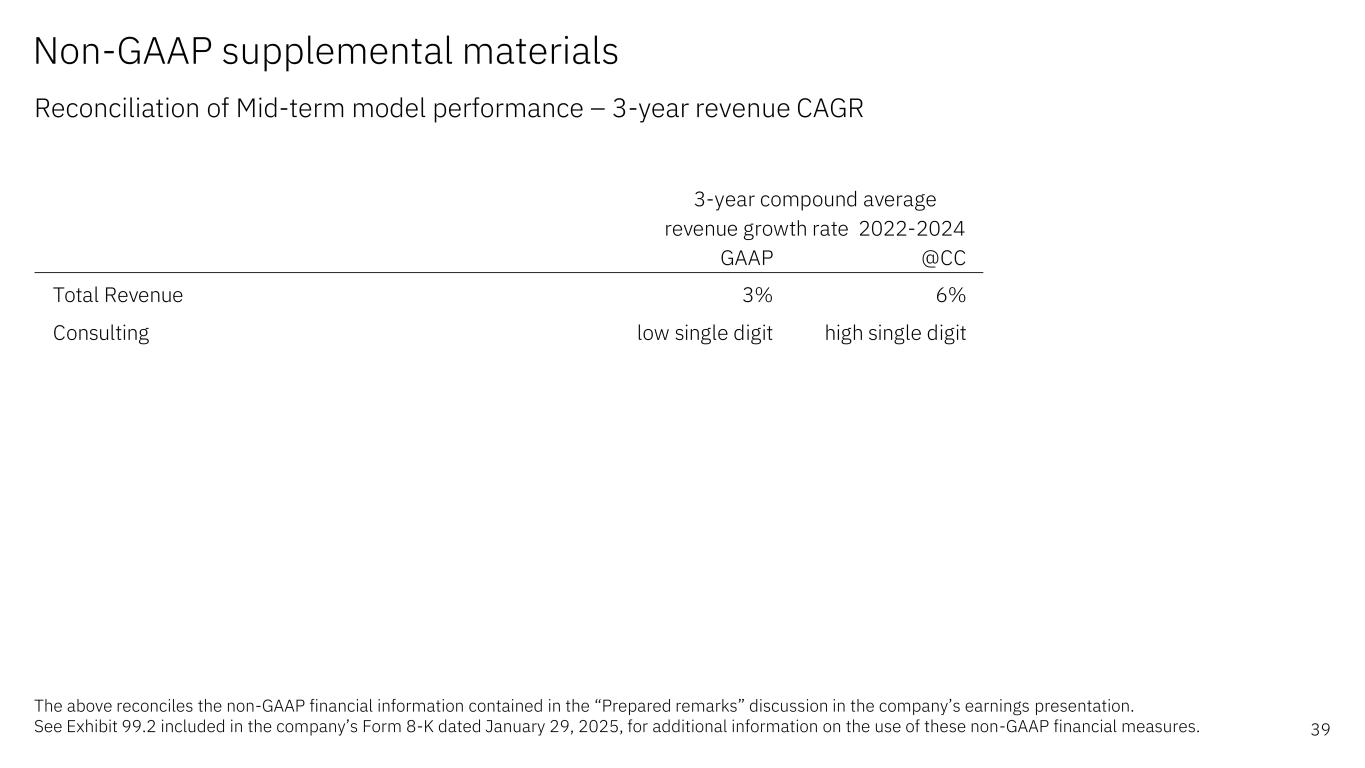 Non-GAAP supplemental materials

Reconciliation of Mid-term model performance – 3-year revenue CAGR

3-year compound average revenue growth rate 2022-2024

| | GAAP | @CC |
|---|---|---|
| Total Revenue | 3% | 6% |
| Consulting | low single digit | high single digit |

The above reconciles the non-GAAP financial information contained in the “Prepared remarks” discussion in the company’s earnings presentation.
See Exhibit 99.2 included in the company’s Form 8-K dated January 29, 2025, for additional information on the use of these non-GAAP financial measures.

39